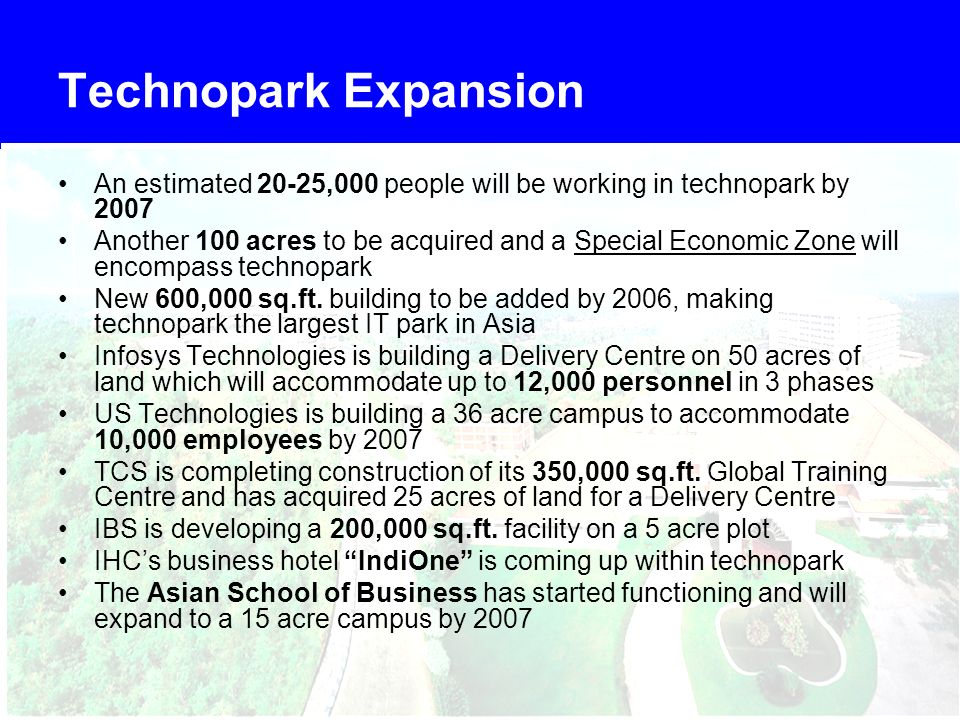 Technopark Expansion

• An estimated 20-25,000 people will be working in technopark by 2007
• Another 100 acres to be acquired and a Special Economic Zone will encompass technopark
• New 600,000 sq.ft. building to be added by 2006, making technopark the largest IT park in Asia
• Infosys Technologies is building a Delivery Centre on 50 acres of land which will accommodate up to 12,000 personnel in 3 phases
• US Technologies is building a 36 acre campus to accommodate 10,000 employees by 2007
• TCS is completing construction of its 350,000 sq.ft. Global Training Centre and has acquired 25 acres of land for a Delivery Centre
• IBS is developing a 200,000 sq.ft. facility on a 5 acre plot
• IHC's business hotel "IndiOne" is coming up within technopark
• The Asian School of Business has started functioning and will expand to a 15 acre campus by 2007